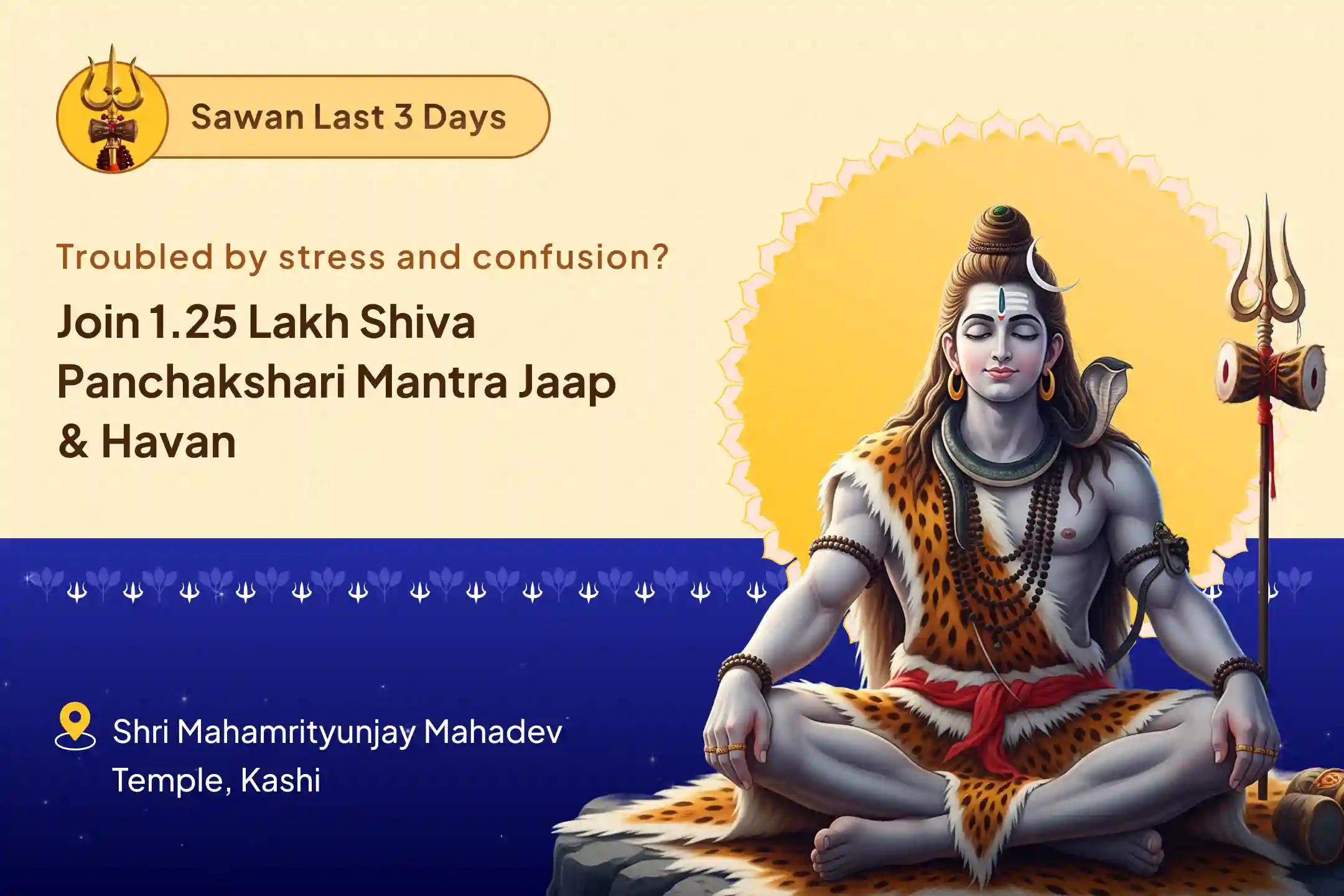 Sawan Last 3 Days

Troubled by stress and confusion?

Join 1.25 Lakh Shiva Panchakshari Mantra Jaap & Havan

Shri Mahamrityunjay Mahadev Temple, Kashi